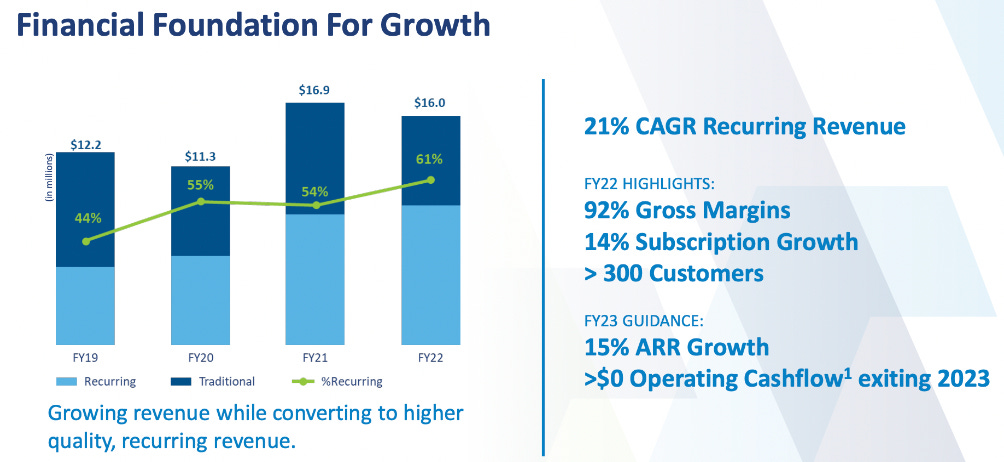 Financial Foundation For Growth

(in millions)

$12.2

$11.3

$16.9

$16.0

44%

55%

54%

61%

FY19

FY20

FY21

FY22

Recurring

Traditional

%Recurring

Growing revenue while converting to higher quality, recurring revenue.

21% CAGR Recurring Revenue

FY22 HIGHLIGHTS:

92% Gross Margins

14% Subscription Growth

> 300 Customers

FY23 GUIDANCE:

15% ARR Growth

>$0 Operating Cashflow$^1$ exiting 2023